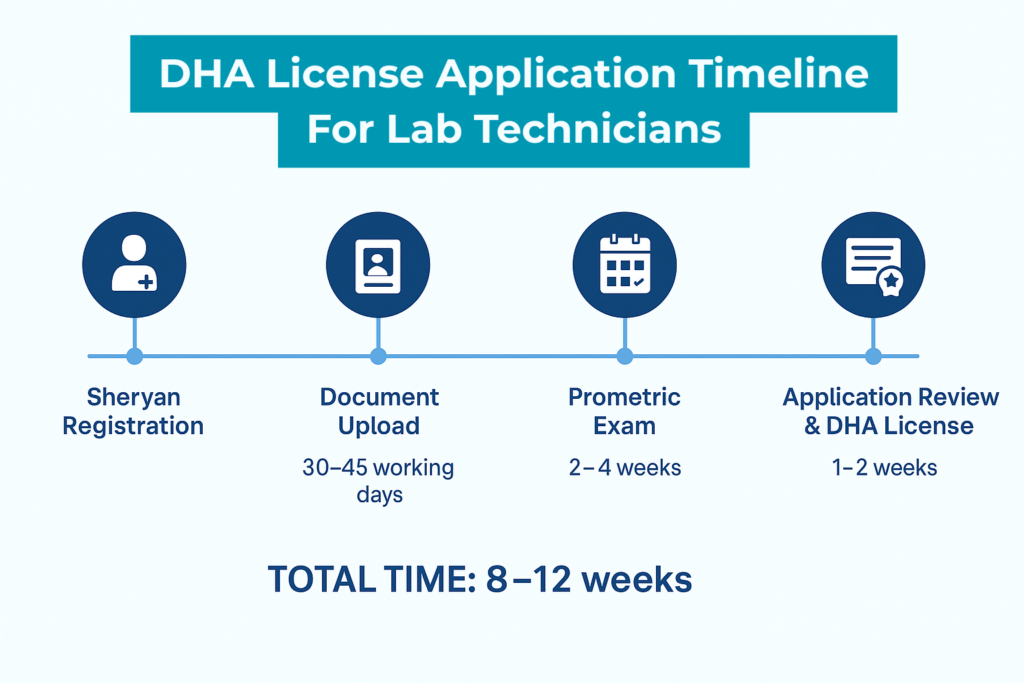 DHA License Application Timeline For Lab Technicians

Sheryan Registration

Document Upload

30–45 working days

Prometric Exam

2–4 weeks

Application Review & DHA License

1–2 weeks

TOTAL TIME: 8–12 weeks